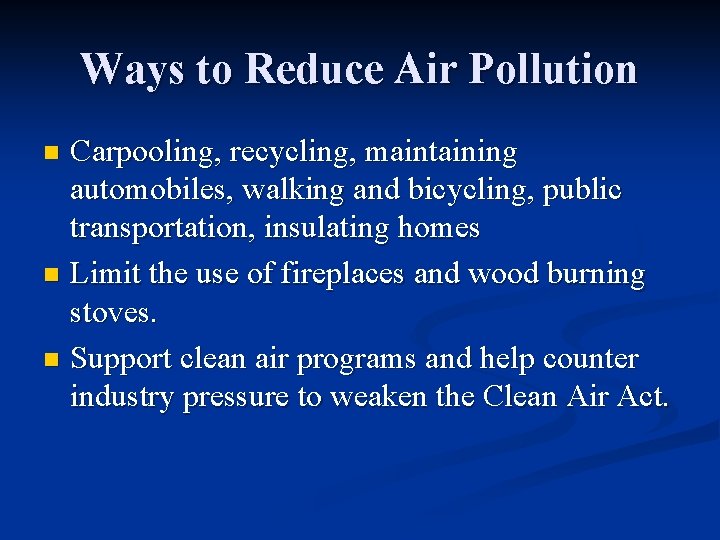 Ways to Reduce Air Pollution

- Carpooling, recycling, maintaining automobiles, walking and bicycling, public transportation, insulating homes
- Limit the use of fireplaces and wood burning stoves.
- Support clean air programs and help counter industry pressure to weaken the Clean Air Act.